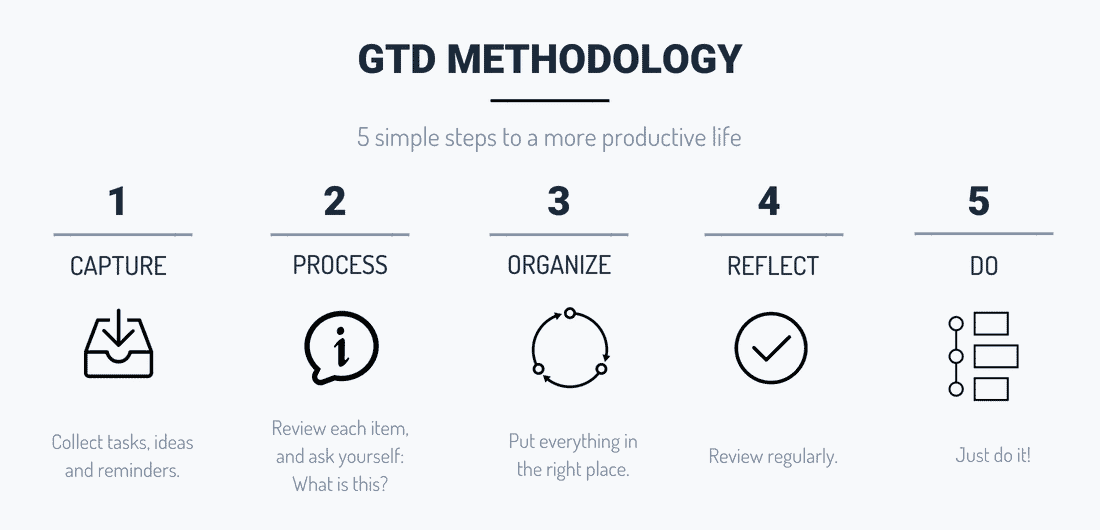 GTD METHODOLOGY

5 simple steps to a more productive life

1
CAPTURE
Collect tasks, ideas and reminders.

2
PROCESS
Review each item, and ask yourself: What is this?

3
ORGANIZE
Put everything in the right place.

4
REFLECT
Review regularly.

5
DO
Just do it!